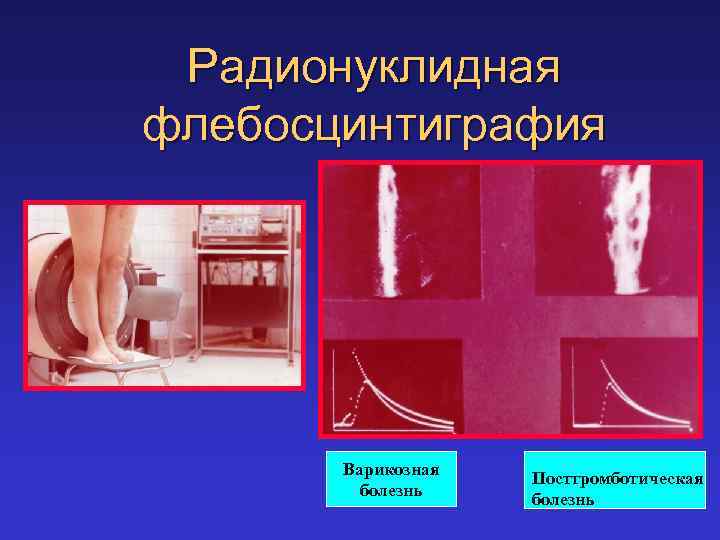 Радионуклидная флебосцинтиграфия

Варикозная болезнь

Посттромботическая болезнь